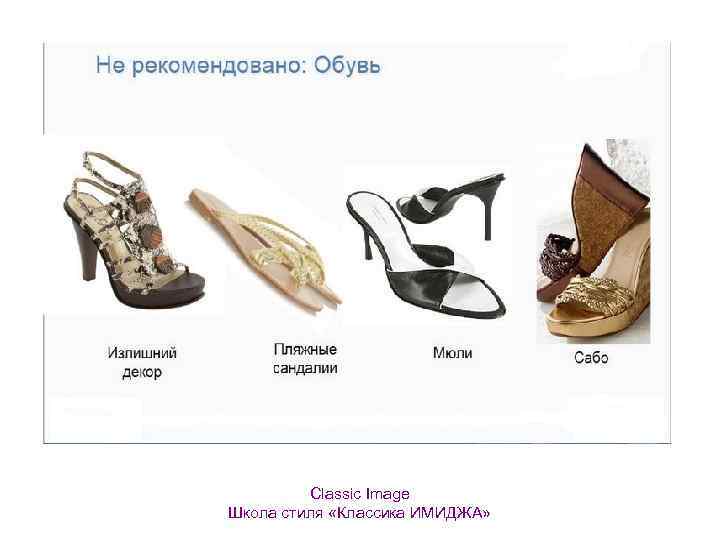 Не рекомендовано: Обувь

Излишний декор

Пляжные сандалии

Мюли

Сабо

Classic Image
Школа стиля «Классика ИМИДЖА»